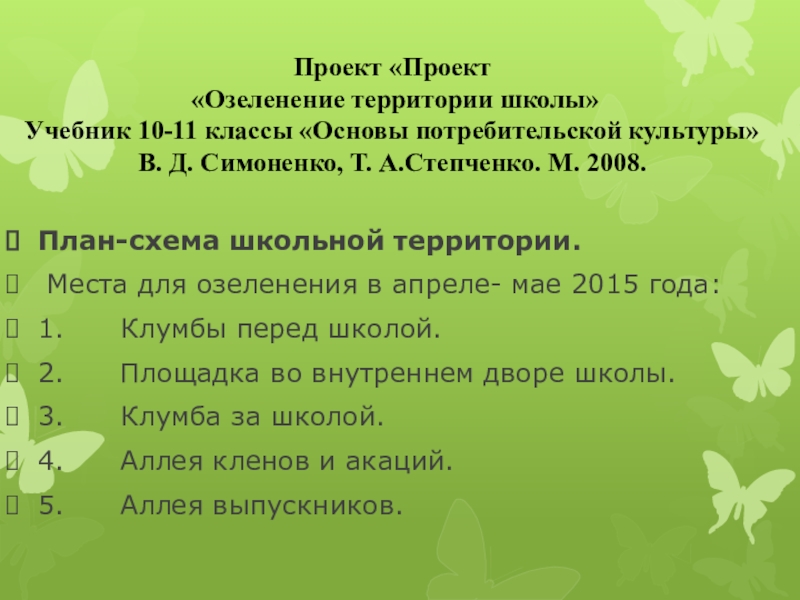 Проект «Проект
«Озеленение территории школы»
Учебник 10-11 классы «Основы потребительской культуры»
В. Д. Симоненко, Т. А.Степченко. М. 2008.

План-схема школьной территории.

Места для озеленения в апреле- мае 2015 года:

1. Клумбы перед школой.

2. Площадка во внутреннем дворе школы.

3. Клумба за школой.

4. Аллея кленов и акаций.

5. Аллея выпускников.